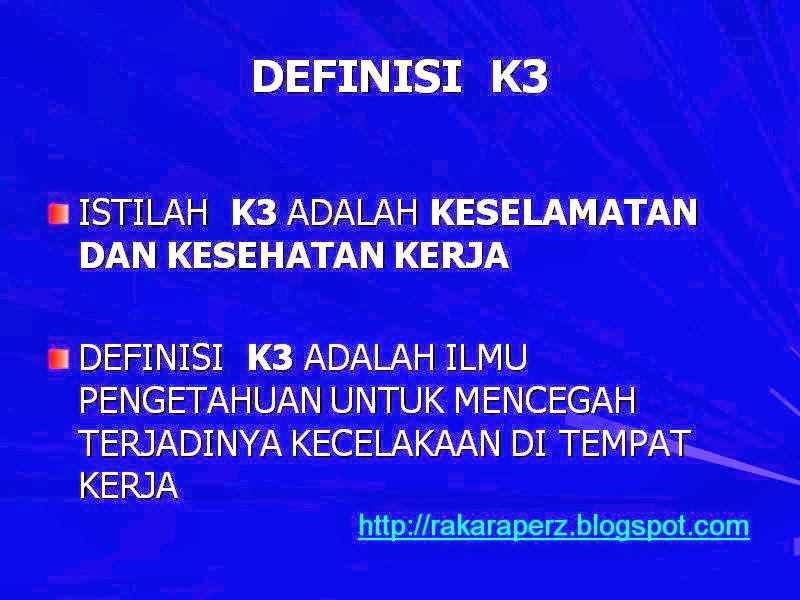 DEFINISI K3

ISTILAH K3 ADALAH KESELAMATAN DAN KESEHATAN KERJA

DEFINISI K3 ADALAH ILMU PENGETAHUAN UNTUK MENCEGAH TERJADINYA KECELAKAAN DI TEMPAT KERJA

http://rakaraperz.blogspot.com